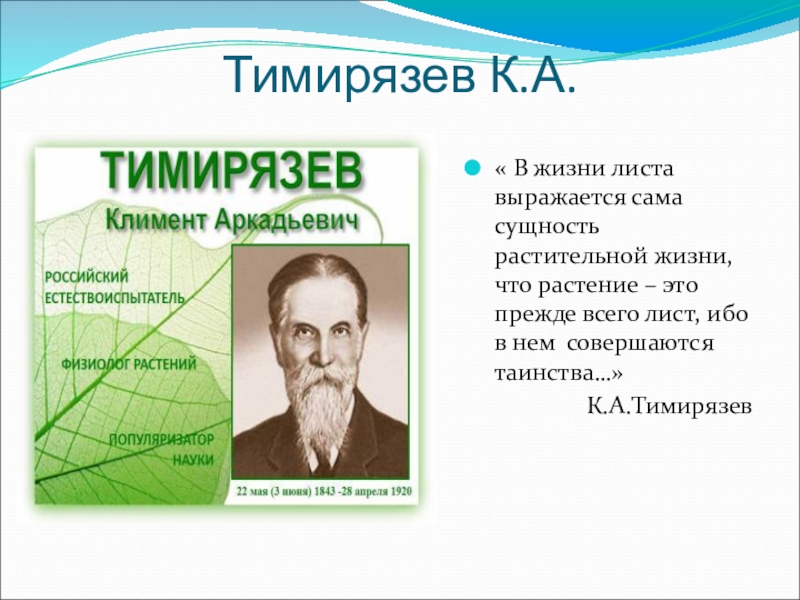 Тимирязев К.А.

ТИМИРЯЗЕВ
Климент Аркадьевич

РОССИЙСКИЙ ЕСТЕСТВОИСПЫТАТЕЛЬ

ФИЗИОЛОГ РАСТЕНИЙ

ПОПУЛЯРИЗАТОР НАУКИ

22 мая (3 июня) 1843 -28 апреля 1920

« В жизни листа выражается сама сущность растительной жизни, что растение – это прежде всего лист, ибо в нем совершаются таинства…»

К.А.Тимирязев